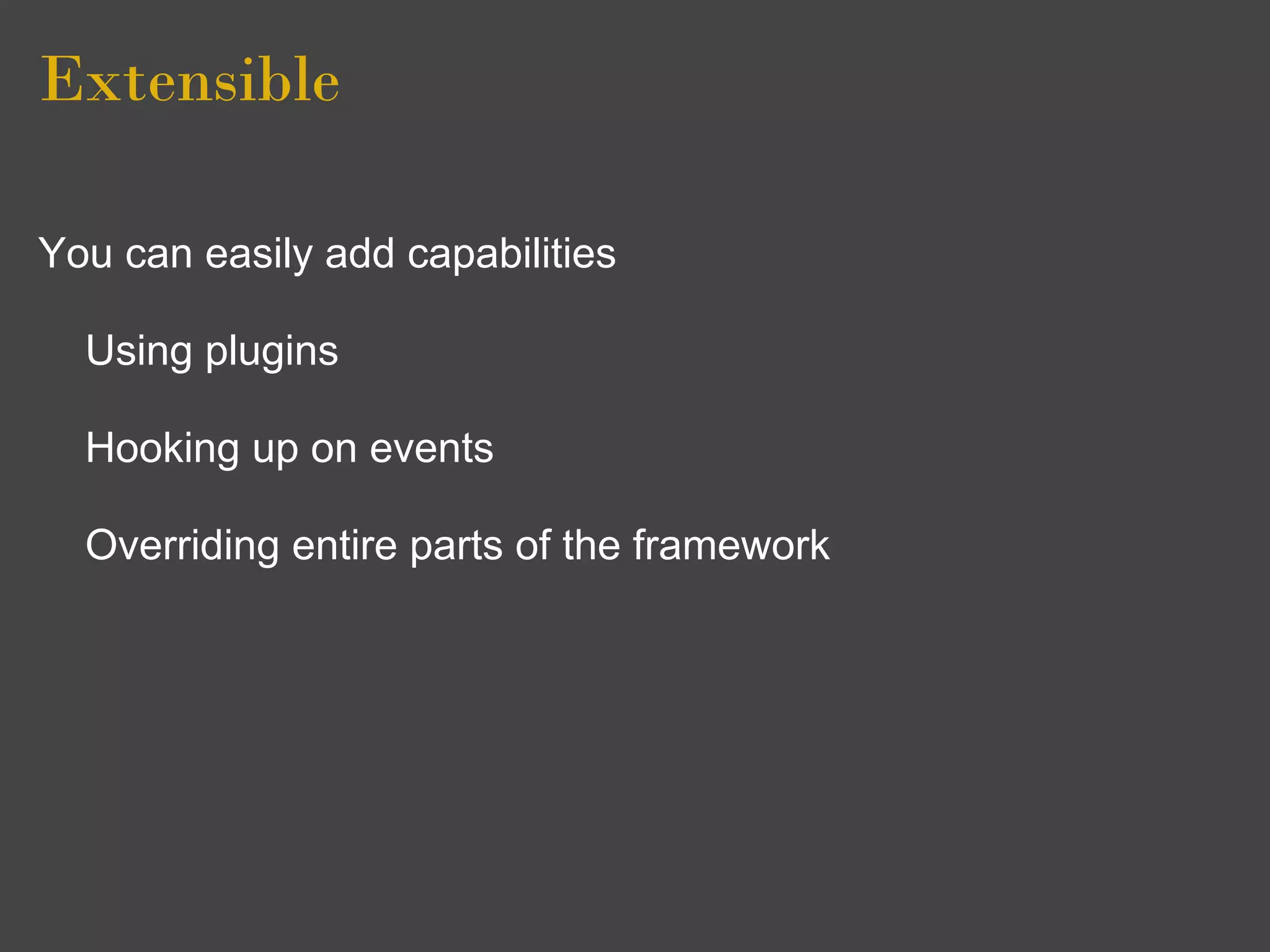 Extensible

You can easily add capabilities

Using plugins

Hooking up on events

Overriding entire parts of the framework